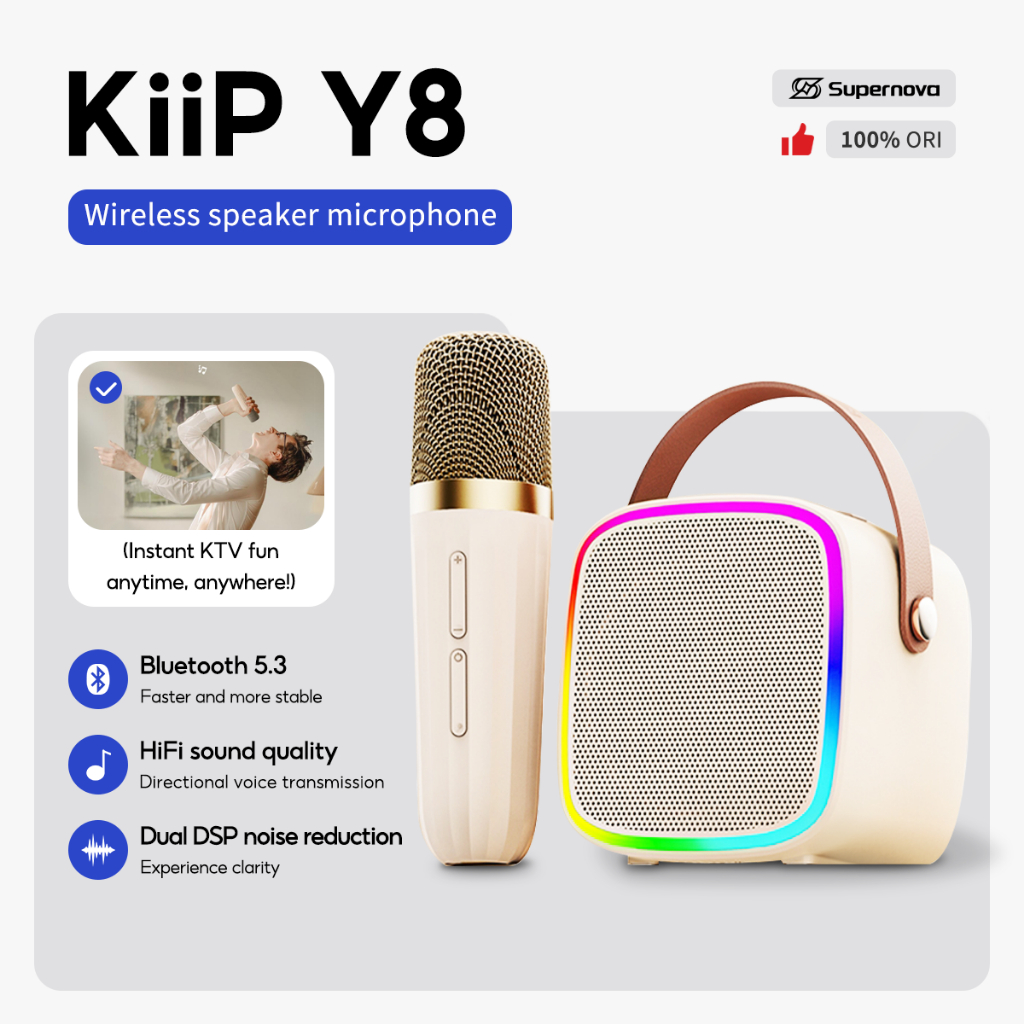 KiiP Y8

Supernova

100% ORI

Wireless speaker microphone

(Instant KTV fun anytime, anywhere!)

Bluetooth 5.3
Faster and more stable

HiFi sound quality
Directional voice transmission

Dual DSP noise reduction
Experience clarity